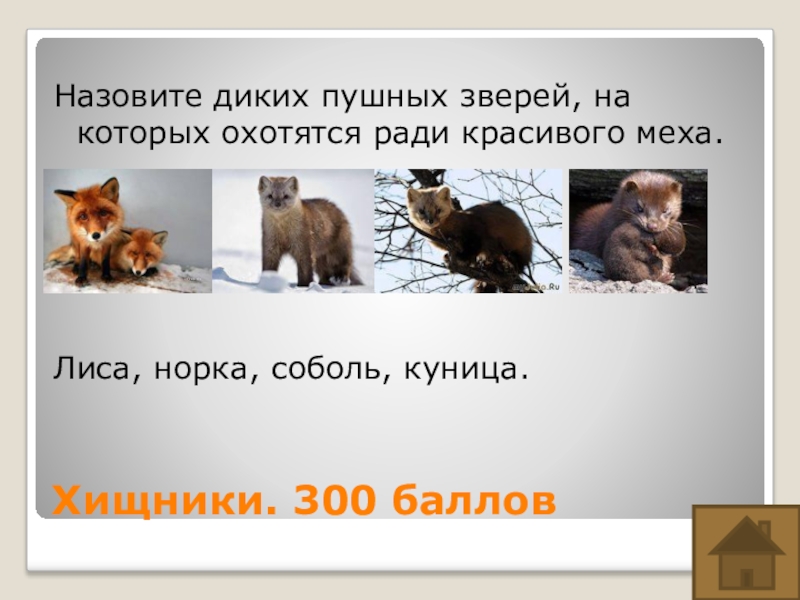 Назовите диких пушных зверей, на которых охотятся ради красивого меха.

Лиса, норка, соболь, куница.

Хищники. 300 баллов